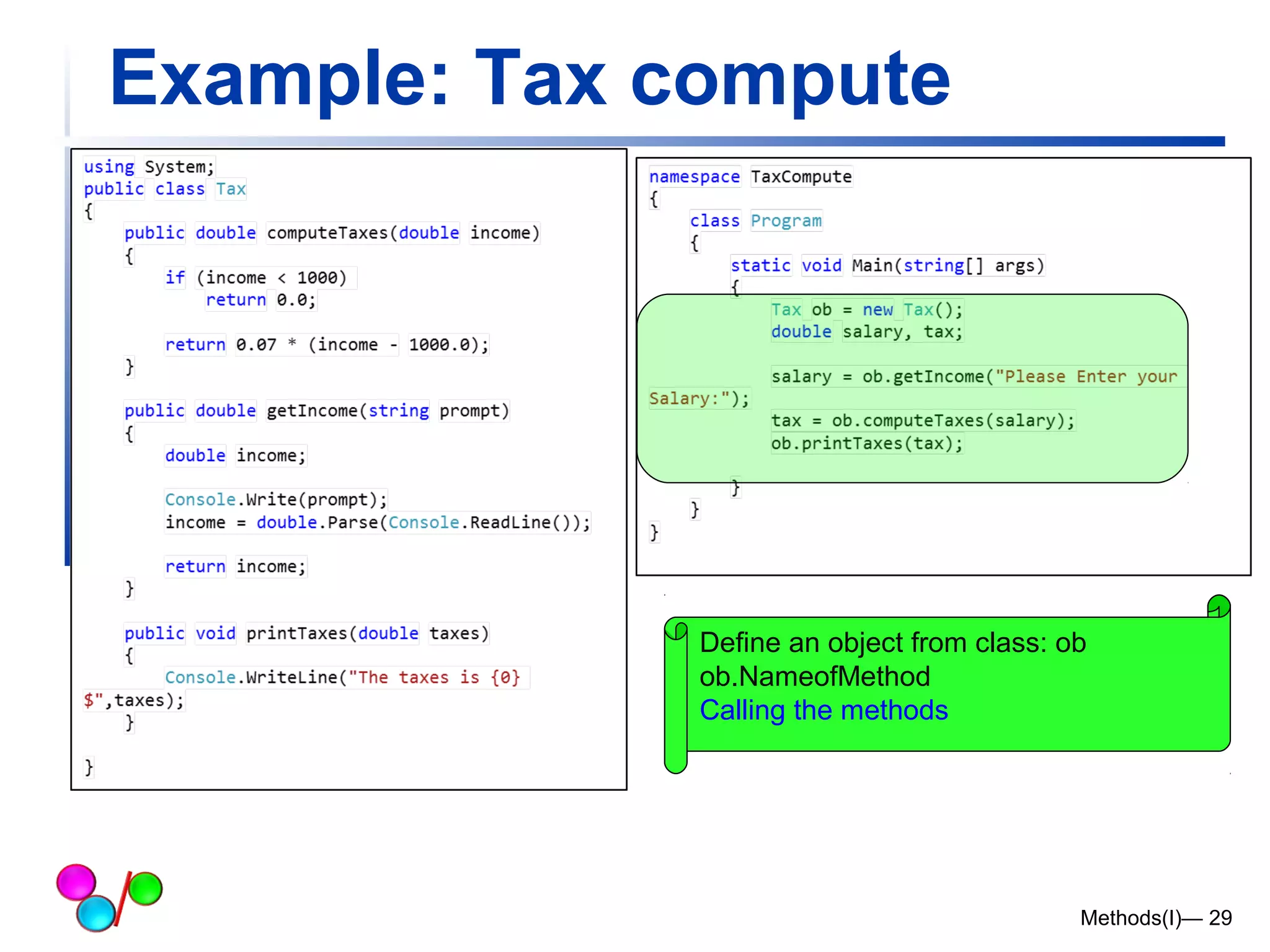 Example: Tax compute

using System;
public class Tax
{
    public double computeTaxes(double income)
    {
        if (income < 1000)
            return 0.0;

        return 0.07 * (income - 1000.0);
    }

    public double getIncome(string prompt)
    {
        double income;

        Console.Write(prompt);
        income = double.Parse(Console.ReadLine());

        return income;
    }

    public void printTaxes(double taxes)
    {
        Console.WriteLine("The taxes is {0} $",taxes);
    }

}

namespace TaxCompute
{
    class Program
    {
        static void Main(string[] args)
        {
            Tax ob = new Tax();
            double salary, tax;

            salary = ob.getIncome("Please Enter your Salary:");
            tax = ob.computeTaxes(salary);
            ob.printTaxes(tax);

        }
    }
}

Define an object from class: ob
ob.NameofMethod
Calling the methods

Methods(I)— 29